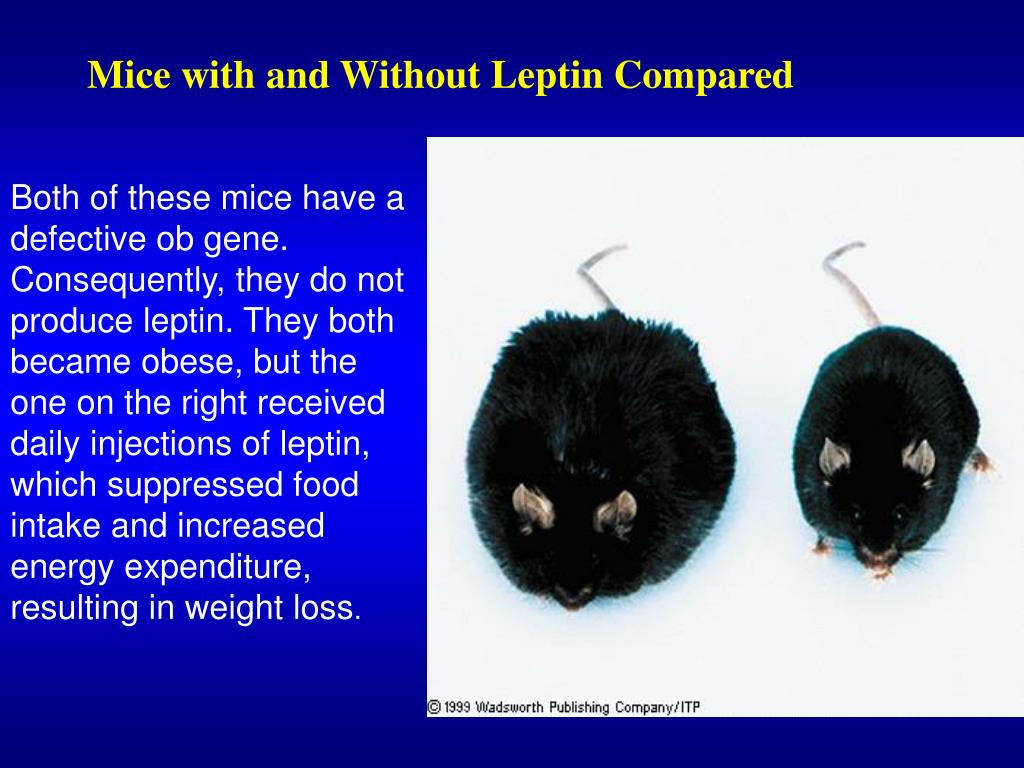 Mice with and Without Leptin Compared

Both of these mice have a defective ob gene. Consequently, they do not produce leptin. They both became obese, but the one on the right received daily injections of leptin, which suppressed food intake and increased energy expenditure, resulting in weight loss.

© 1999 Wadsworth Publishing Company/ITP